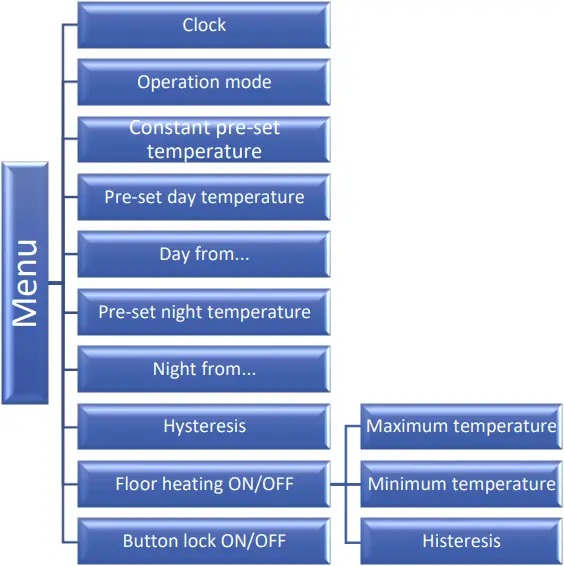 Menu

Clock

Operation mode

Constant pre-set temperature

Pre-set day temperature

Day from...

Pre-set night temperature

Night from...

Hysteresis

Floor heating ON/OFF

Button lock ON/OFF

Maximum temperature

Minimum temperature

Histeresis